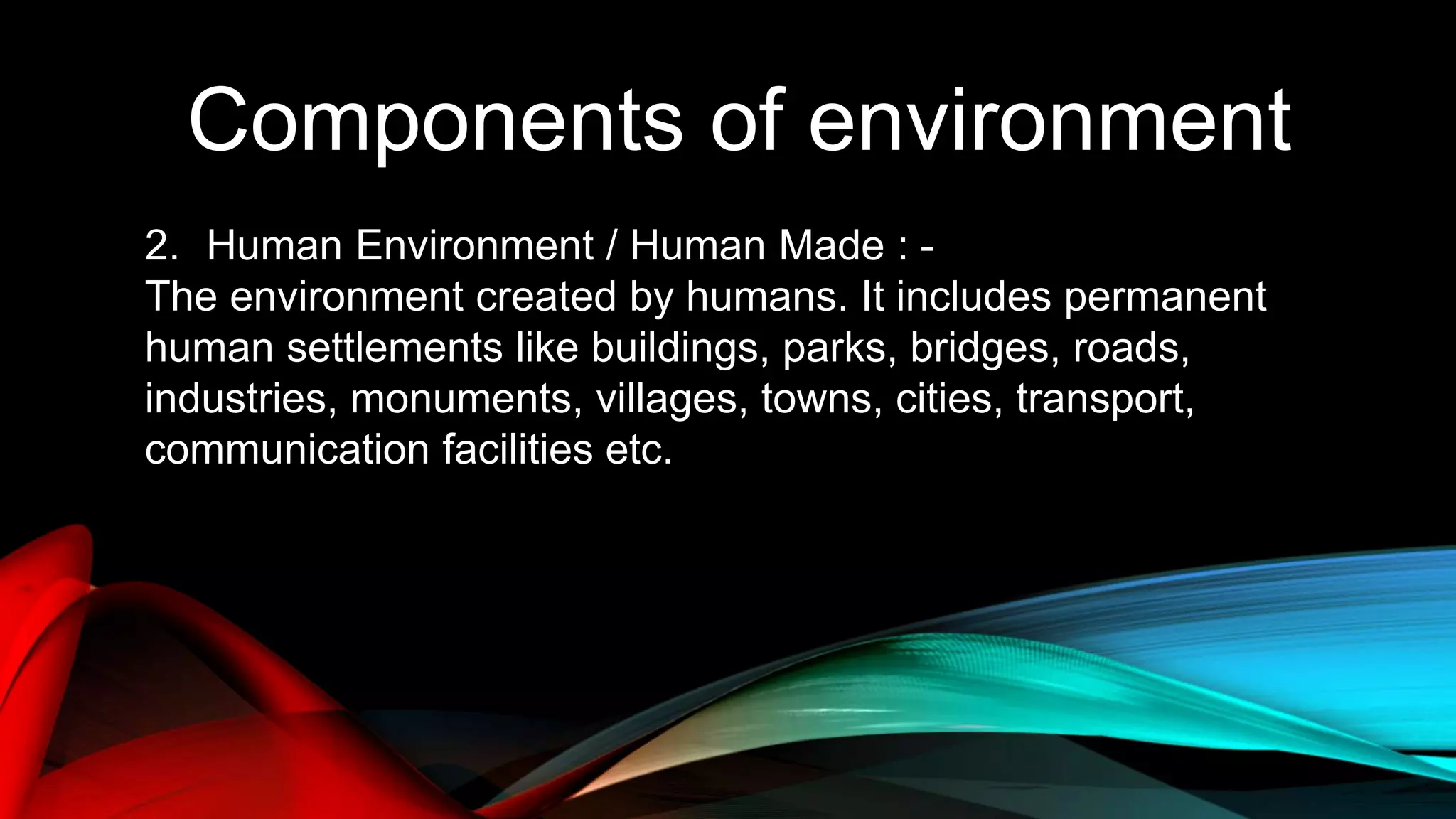 Components of environment

2. Human Environment / Human Made : -
The environment created by humans. It includes permanent human settlements like buildings, parks, bridges, roads, industries, monuments, villages, towns, cities, transport, communication facilities etc.